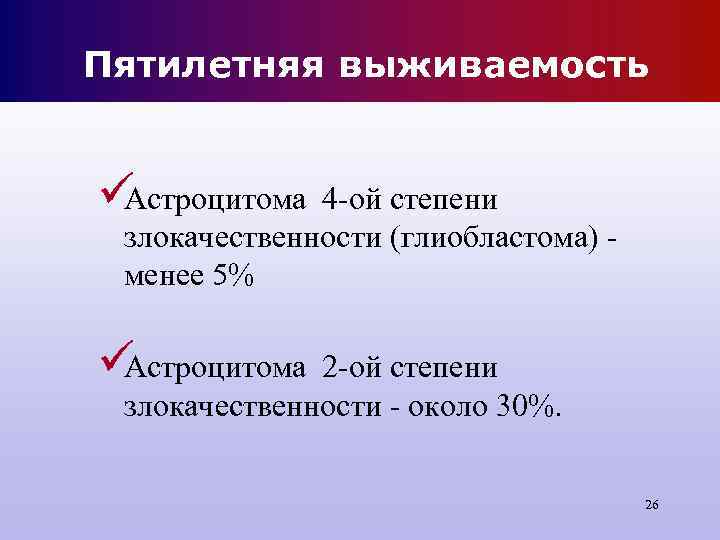 Пятилетняя выживаемость

✓Астроцитома 4-ой степени злокачественности (глиобластома) - менее 5%

✓Астроцитома 2-ой степени злокачественности - около 30%.

26